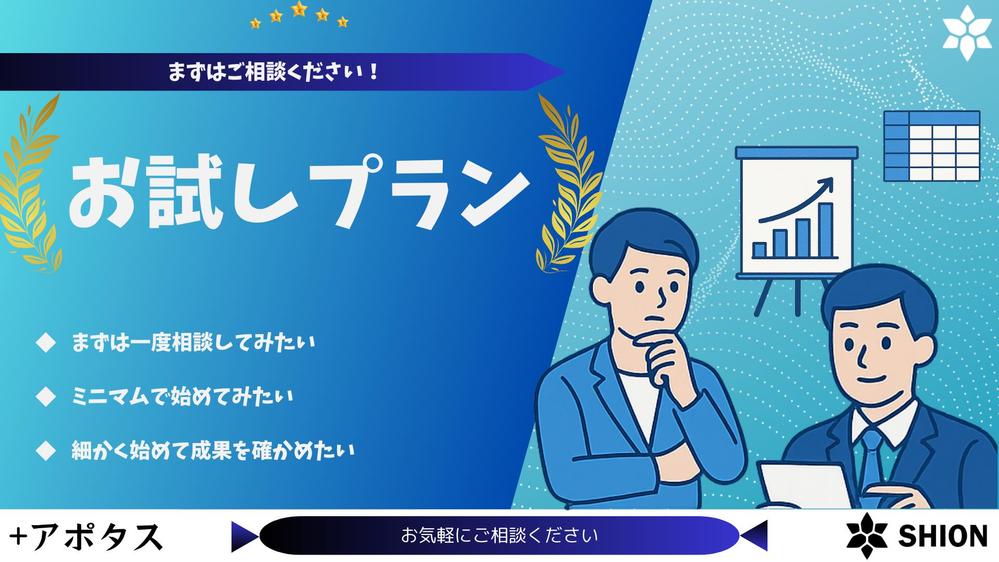 まずはご相談ください！

お試しプラン

◆ まずは一度相談してみたい

◆ ミニマムで始めてみたい

◆ 細かく始めて成果を確かめたい

+アポタス

お気軽にご相談ください

SHION